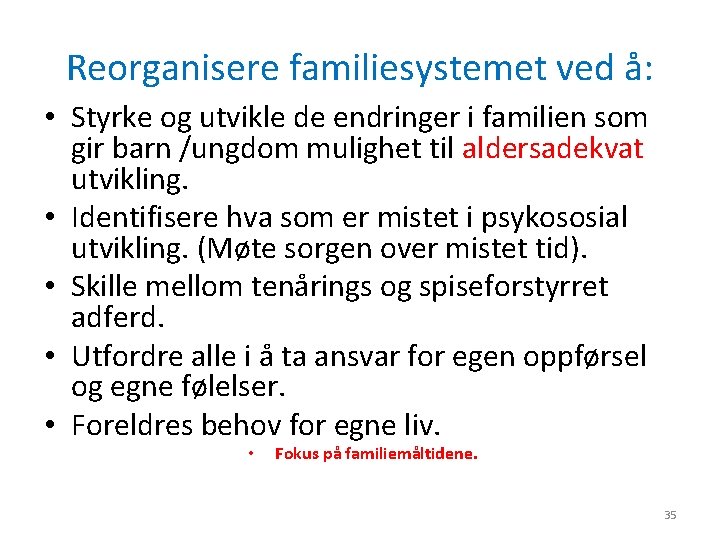 Reorganisere familiesystemet ved å:

• Styrke og utvikle de endringer i familien som gir barn /ungdom mulighet til aldersadekvat utvikling.
• Identifisere hva som er mistet i psykososial utvikling. (Møte sorgen over mistet tid).
• Skille mellom tenårings og spiseforstyrret adferd.
• Utfordre alle i å ta ansvar for egen oppførsel og egne følelser.
• Foreldres behov for egne liv.

• Fokus på familiemåltidene.

35